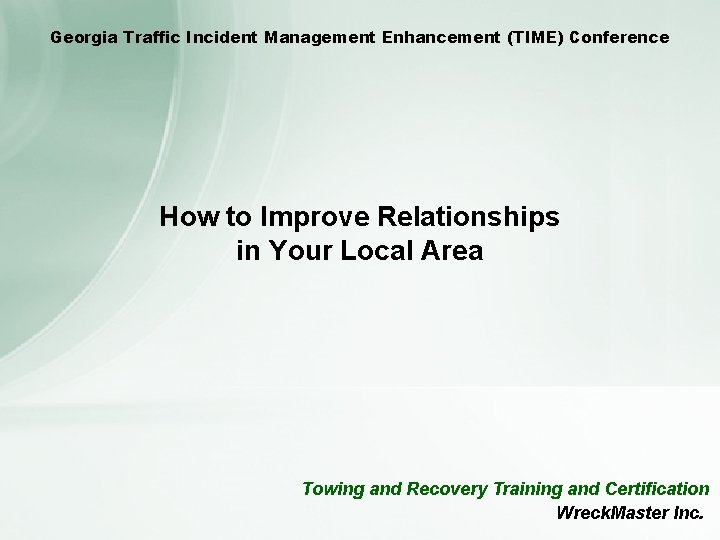 Georgia Traffic Incident Management Enhancement (TIME) Conference

How to Improve Relationships in Your Local Area

Towing and Recovery Training and Certification
WreckMaster Inc.